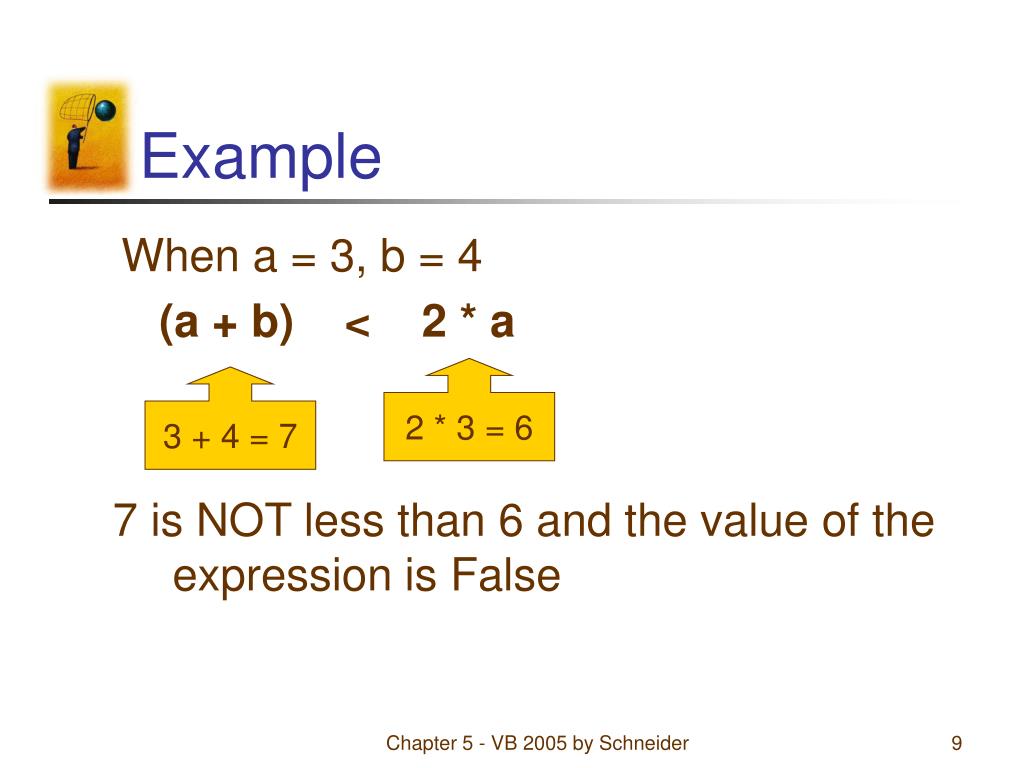 Example

When a = 3, b = 4

(a + b) < 2 * a

3 + 4 = 7

2 * 3 = 6

7 is NOT less than 6 and the value of the expression is False

Chapter 5 - VB 2005 by Schneider

9